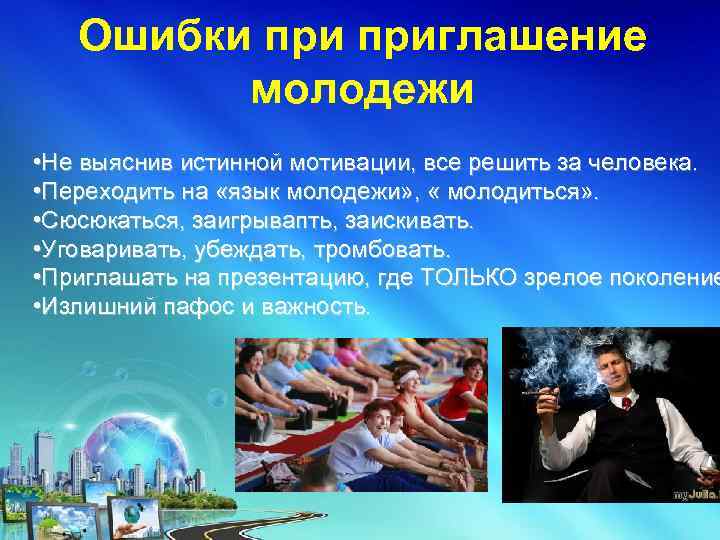 Ошибки при приглашение молодежи

•Не выяснив истинной мотивации, все решить за человека.
•Переходить на «язык молодежи», « молодиться».
•Сюсюкаться, заигрывапть, заискивать.
•Уговаривать, убеждать, тромбовать.
•Приглашать на презентацию, где ТОЛЬКО зрелое поколение
•Излишний пафос и важность.

myJulia.